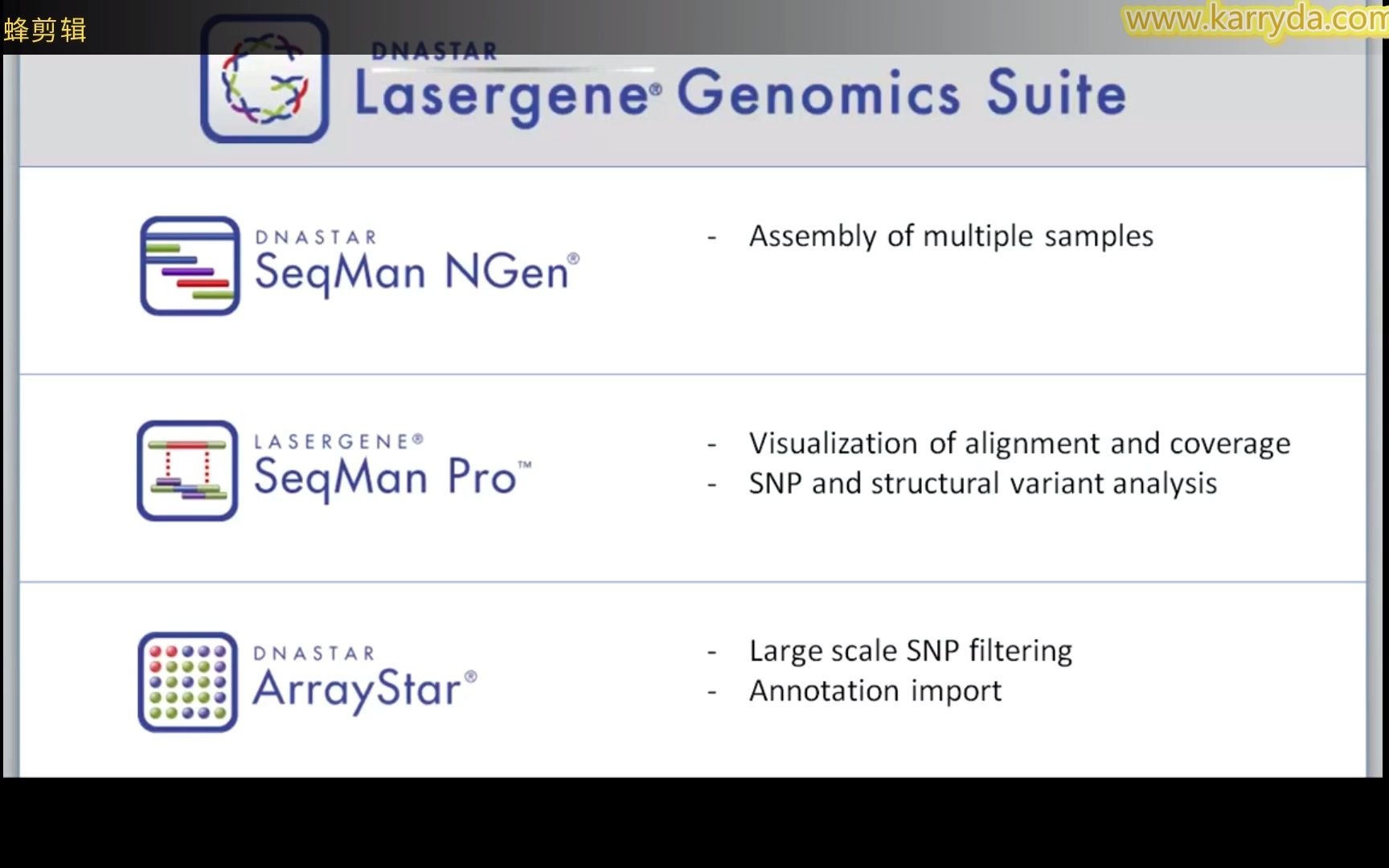 蜂剪辑

www.karryda.com

DNASTAR
Lasergene® Genomics Suite

DNASTAR
SeqMan NGen®

- Assembly of multiple samples

LASERGENE®
SeqMan Pro™

- Visualization of alignment and coverage
- SNP and structural variant analysis

DNASTAR
ArrayStar®

- Large scale SNP filtering
- Annotation import